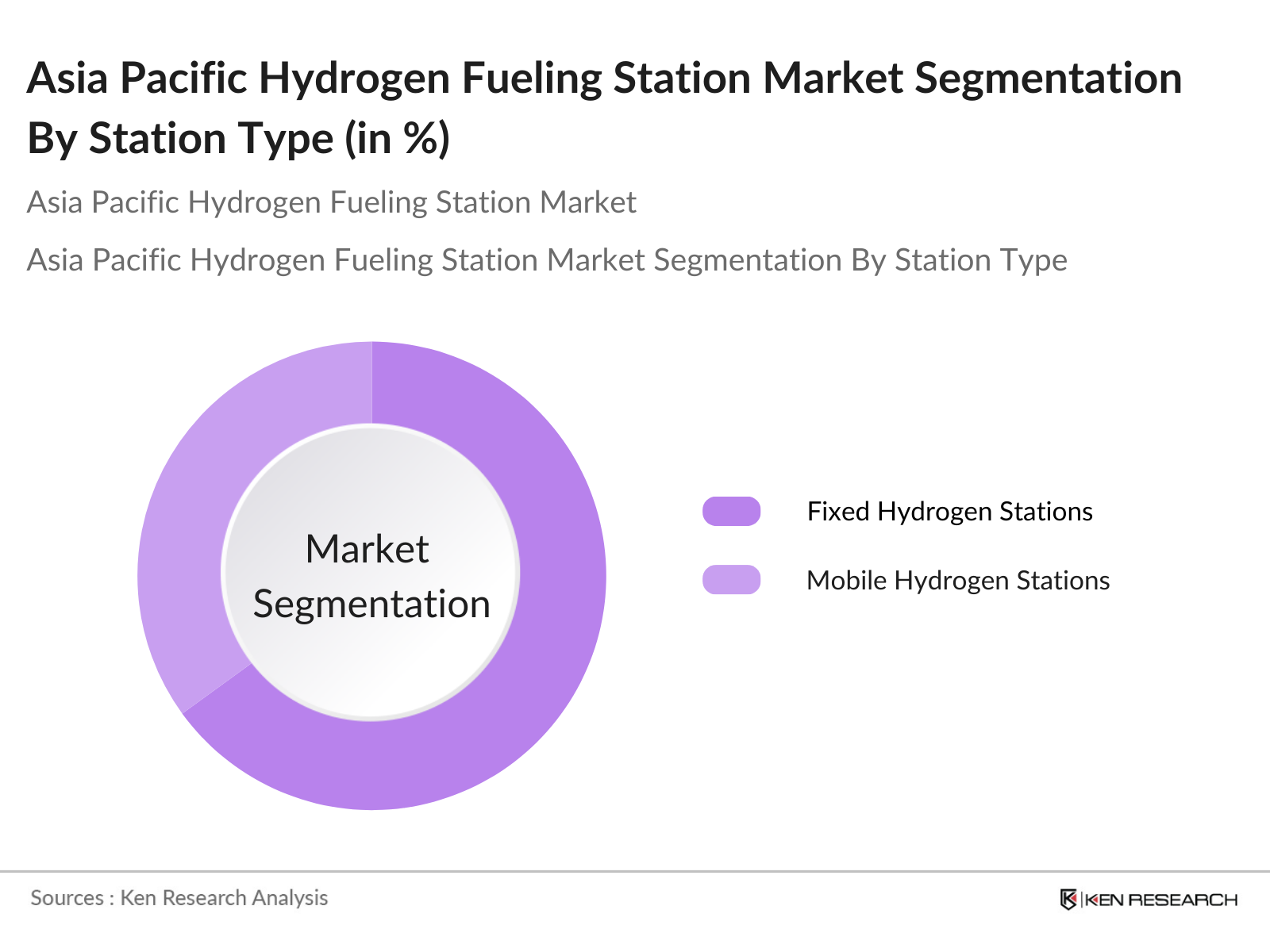 Asia Pacific Hydrogen Fueling Station Market Segmentation By Station Type (in %)

Asia Pacific Hydrogen Fueling Station Market

Asia Pacific Hydrogen Fueling Station Market Segmentation By Station Type

Market Segmentation

Fixed Hydrogen Stations

Mobile Hydrogen Stations

Sources : Ken Research Analysis

KEN RESEARCH